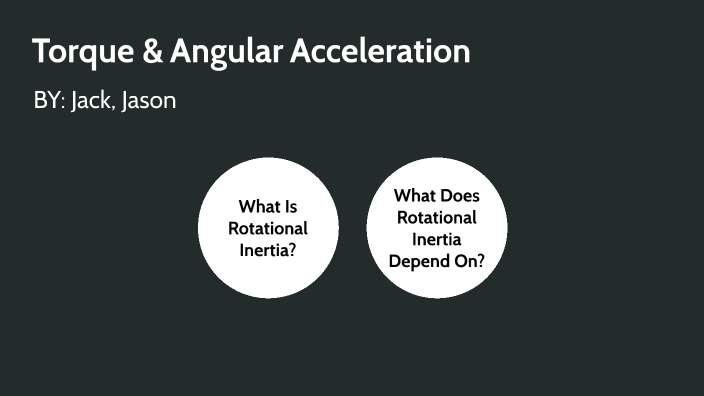 Torque & Angular Acceleration

BY: Jack, Jason

What Is Rotational Inertia?

What Does Rotational Inertia Depend On?